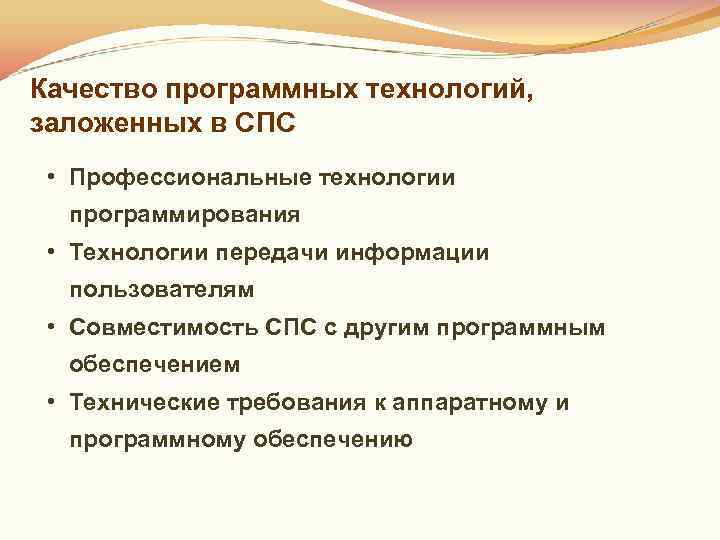 Качество программных технологий, заложенных в СПС

• Профессиональные технологии программирования
• Технологии передачи информации пользователям
• Совместимость СПС с другим программным обеспечением
• Технические требования к аппаратному и программному обеспечению